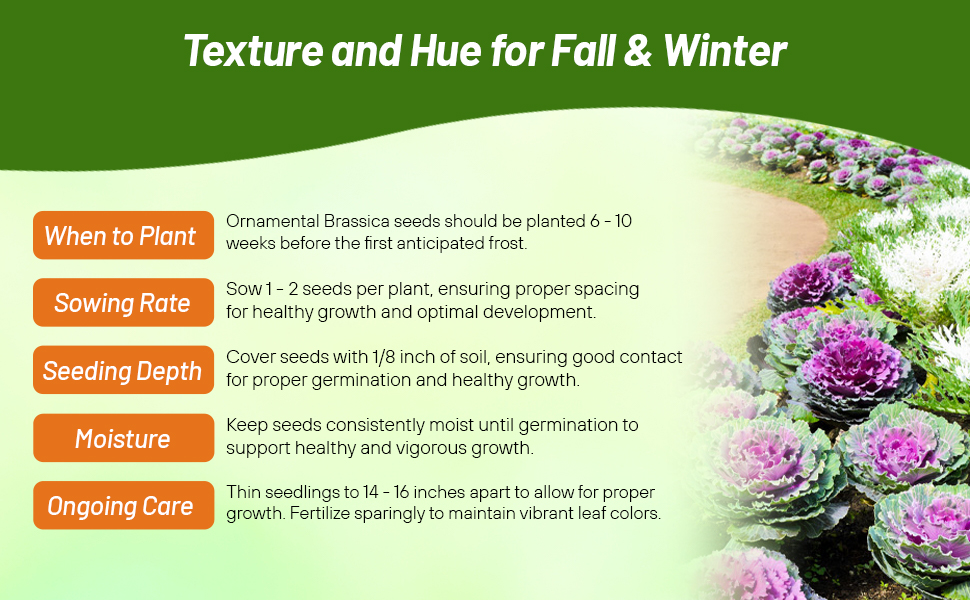 Texture and Hue for Fall & Winter

When to Plant
Ornamental Brassica seeds should be planted 6 - 10 weeks before the first anticipated frost.

Sowing Rate
Sow 1 - 2 seeds per plant, ensuring proper spacing for healthy growth and optimal development.

Seeding Depth
Cover seeds with 1/8 inch of soil, ensuring good contact for proper germination and healthy growth.

Moisture
Keep seeds consistently moist until germination to support healthy and vigorous growth.

Ongoing Care
Thin seedlings to 14 - 16 inches apart to allow for proper growth. Fertilize sparingly to maintain vibrant leaf colors.